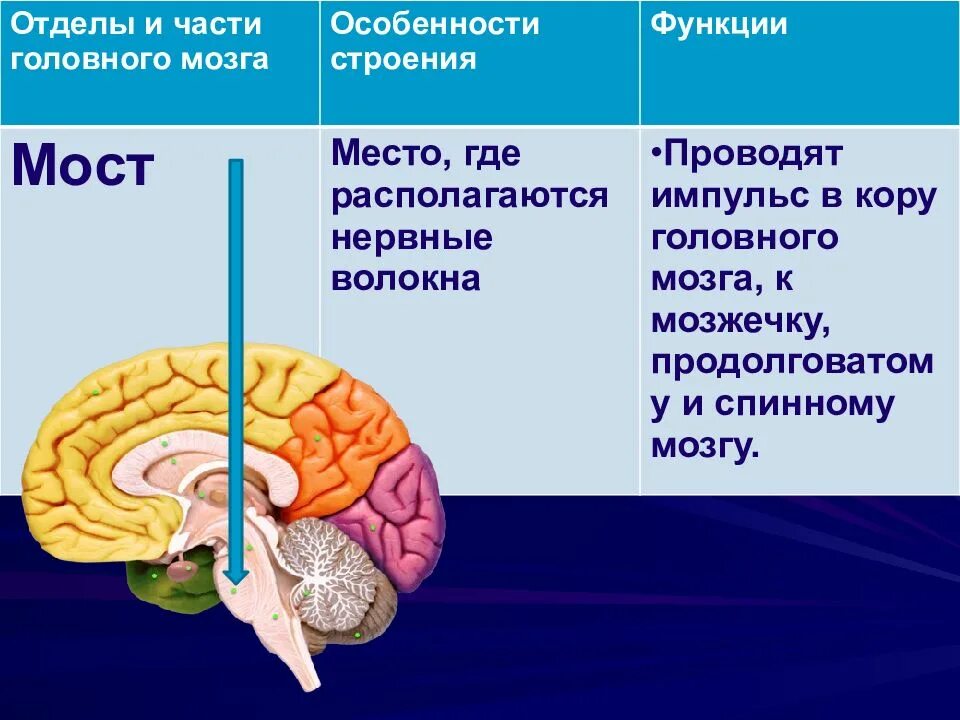 | Отделы и части головного мозга | Особенности строения | Функции |
|---|---|---|
| Мост | Место, где располагаются нервные волокна | •Проводят импульс в кору головного мозга, к мозжечку, продолговатому и спинному мозгу. |